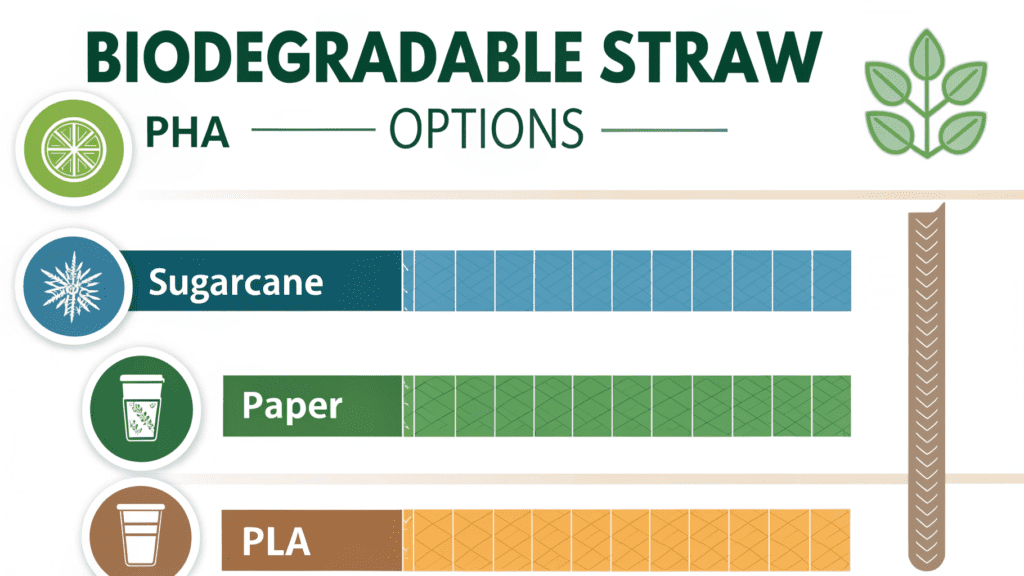 BIODEGRADABLE STRAW

PHA OPTIONS

Sugarcane

Paper

PLA